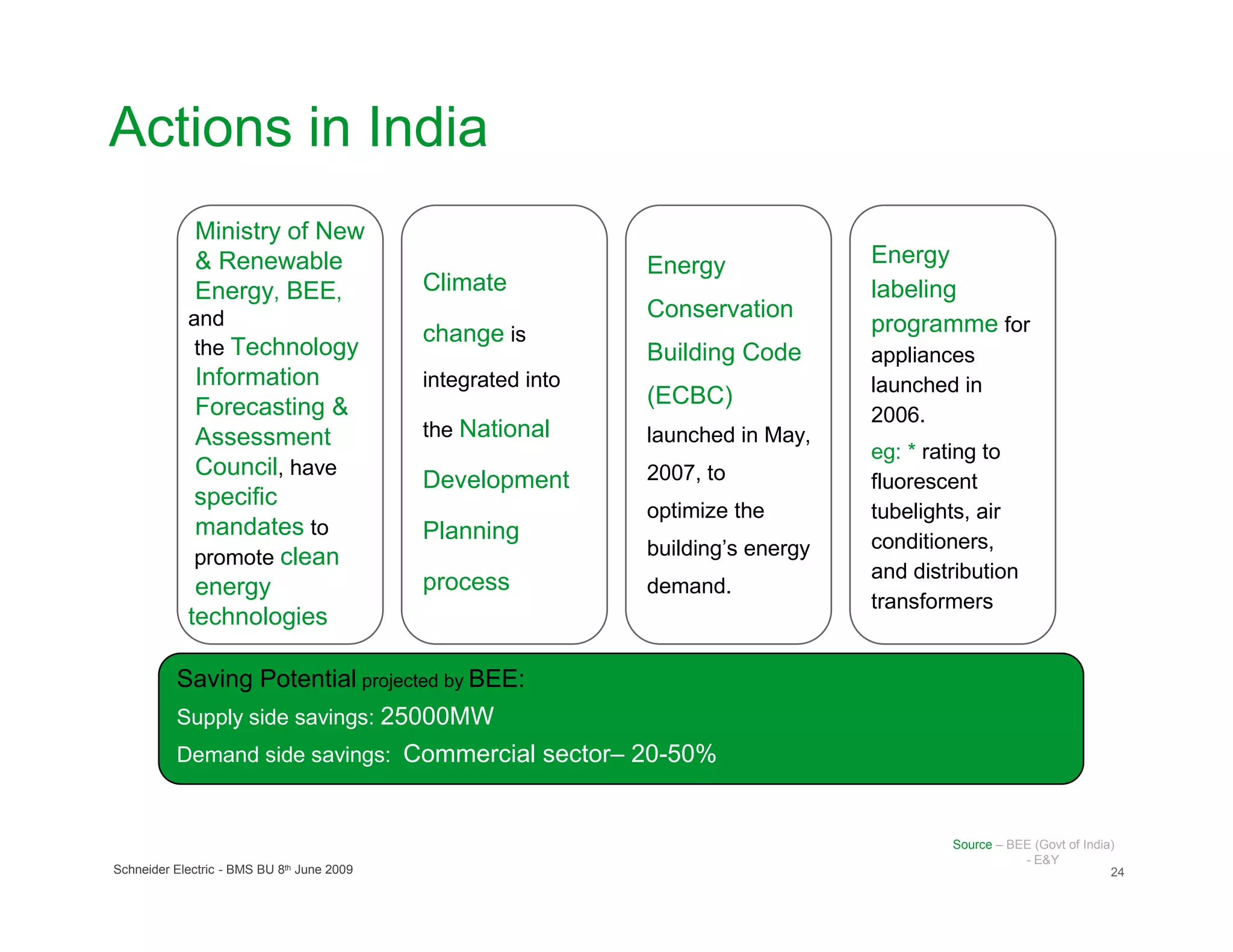 Actions in India

Ministry of New & Renewable Energy, BEE, and the Technology Information Forecasting & Assessment Council, have specific mandates to promote clean energy technologies

Climate change is integrated into the National Development Planning process

Energy Conservation Building Code (ECBC) launched in May, 2007, to optimize the building's energy demand.

Energy labeling programme for appliances launched in 2006.

eg: * rating to fluorescent tubelights, air conditioners, and distribution transformers

Saving Potential projected by BEE:

Supply side savings: 25000MW

Demand side savings: Commercial sector– 20-50%

Source – BEE (Govt of India) - E&Y

Schneider Electric - BMS BU 8th June 2009

24